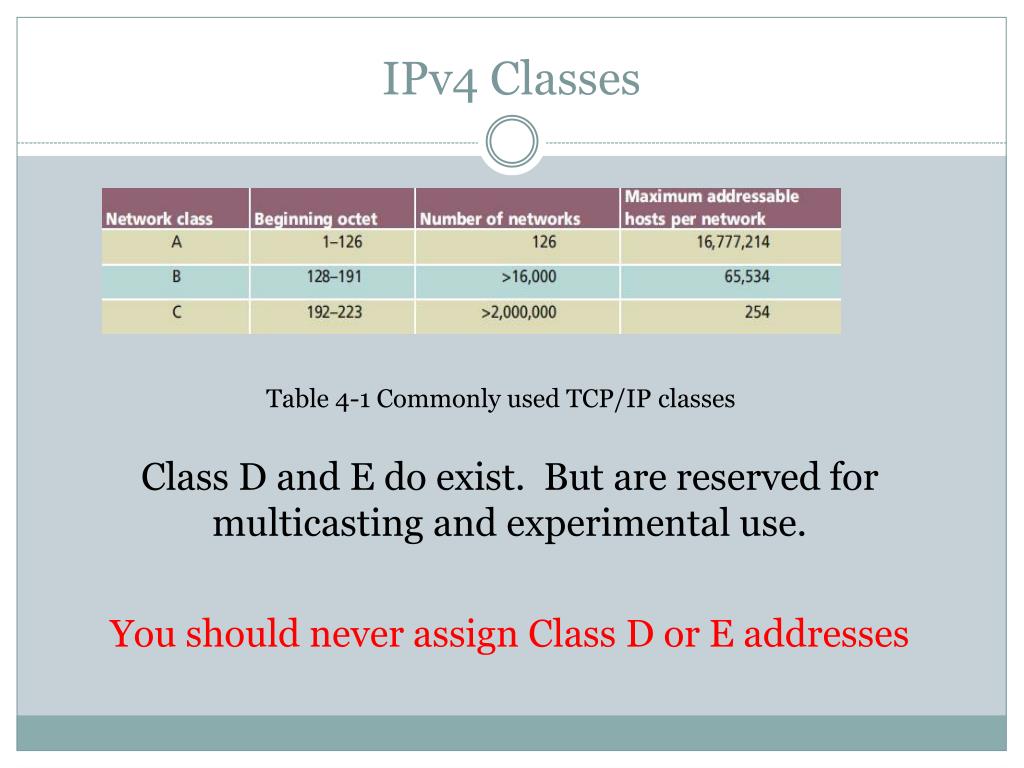 IPv4 Classes

| Network class | Beginning octet | Number of networks | Maximum addressable hosts per network |
|---|---|---|---|
| A | 1–126 | 126 | 16,777,214 |
| B | 128–191 | >16,000 | 65,534 |
| C | 192–223 | >2,000,000 | 254 |

Table 4-1 Commonly used TCP/IP classes

Class D and E do exist. But are reserved for multicasting and experimental use.

You should never assign Class D or E addresses